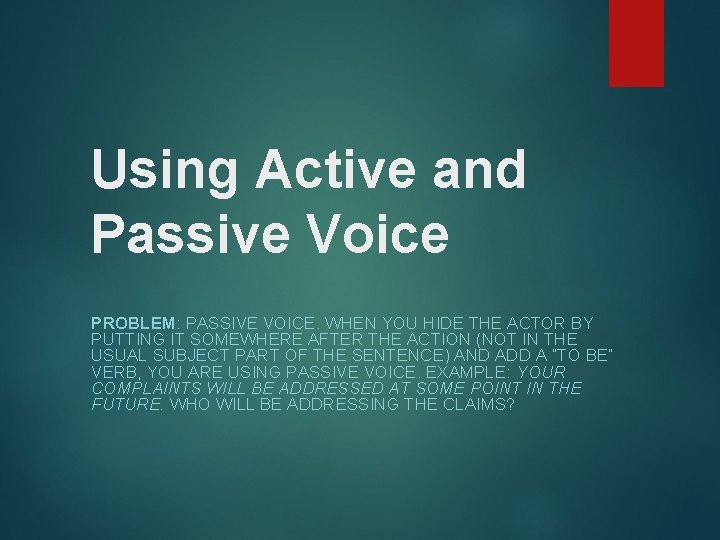 Using Active and Passive Voice

PROBLEM: PASSIVE VOICE. WHEN YOU HIDE THE ACTOR BY PUTTING IT SOMEWHERE AFTER THE ACTION (NOT IN THE USUAL SUBJECT PART OF THE SENTENCE) AND ADD A "TO BE" VERB, YOU ARE USING PASSIVE VOICE. EXAMPLE: YOUR COMPLAINTS WILL BE ADDRESSED AT SOME POINT IN THE FUTURE. WHO WILL BE ADDRESSING THE CLAIMS?